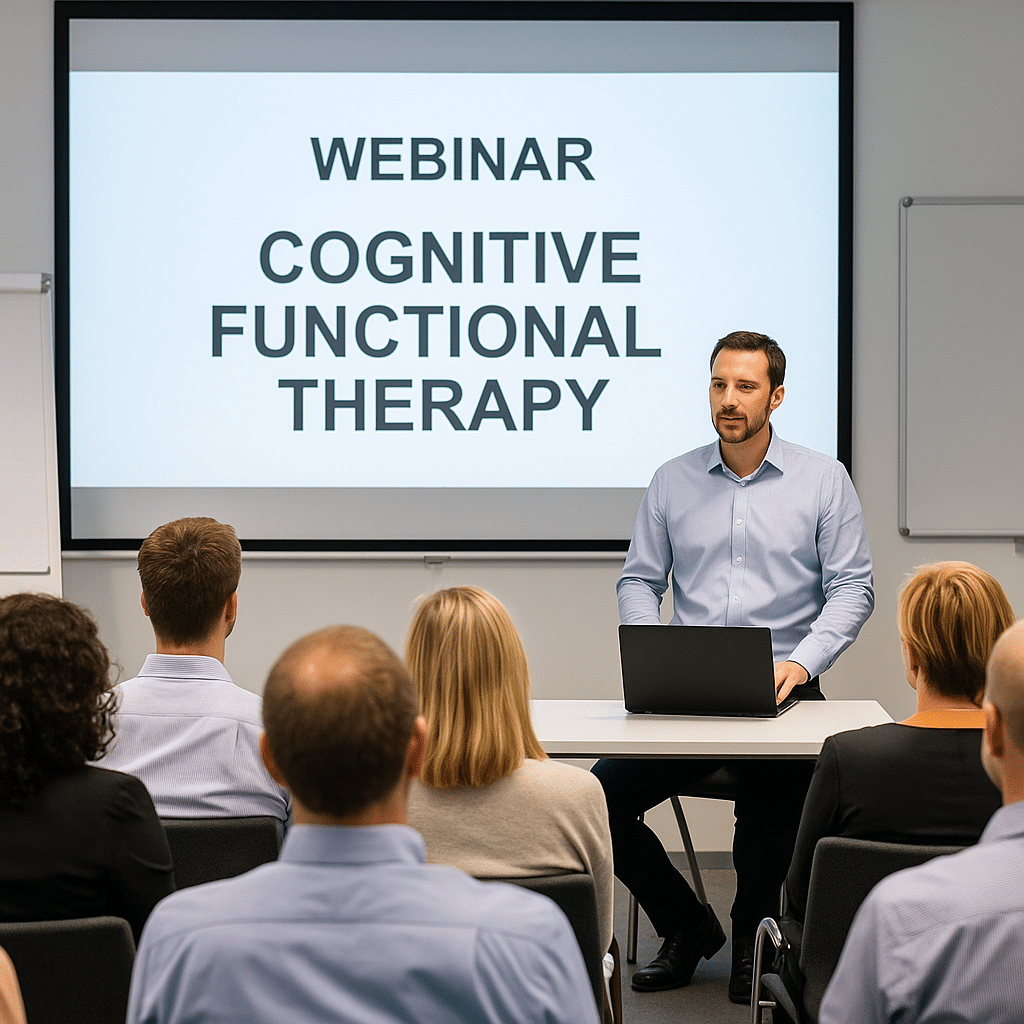 WEBINAR

COGNITIVE FUNCTIONAL THERAPY